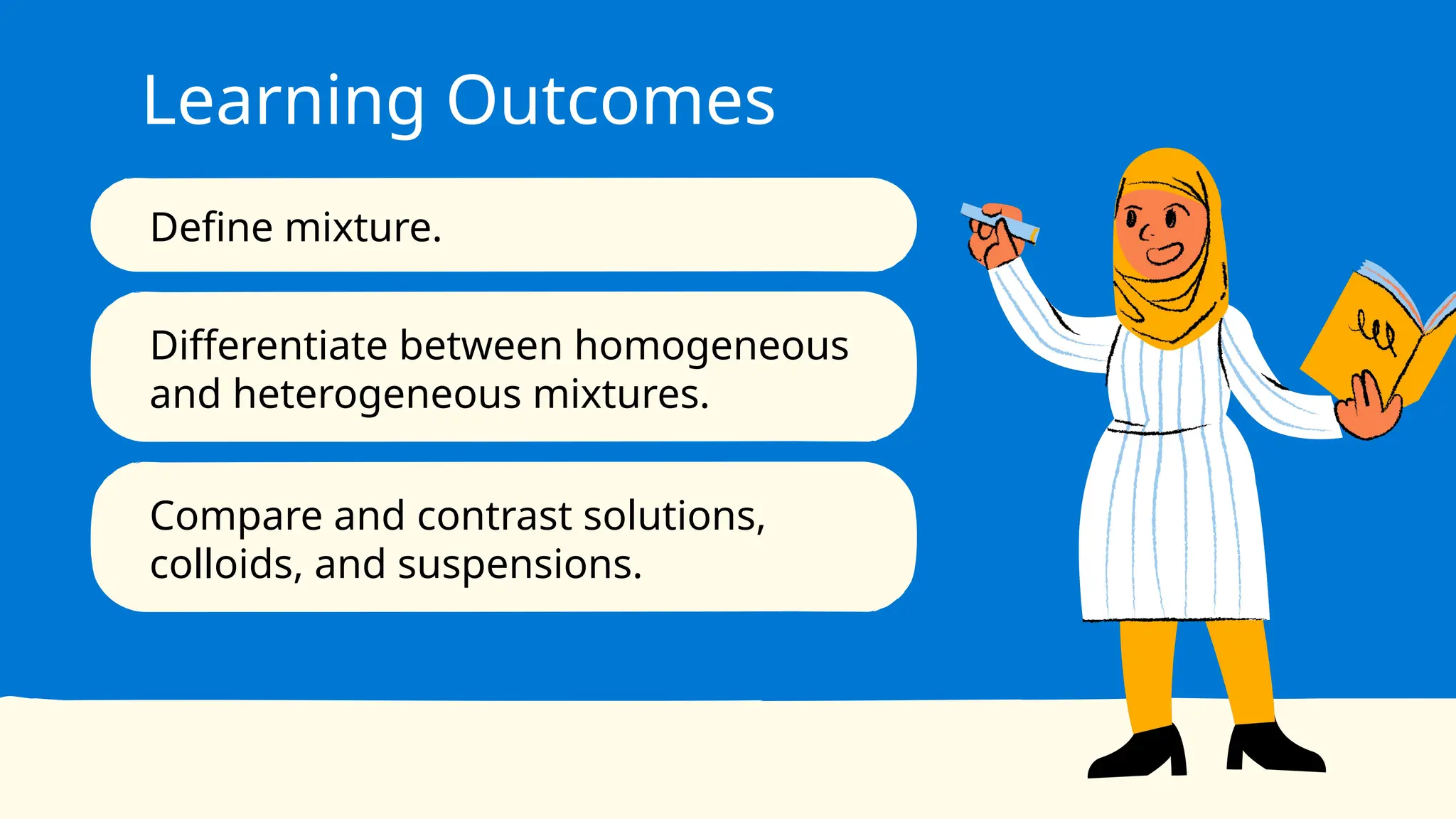 Learning Outcomes

Define mixture.

Differentiate between homogeneous and heterogeneous mixtures.

Compare and contrast solutions, colloids, and suspensions.